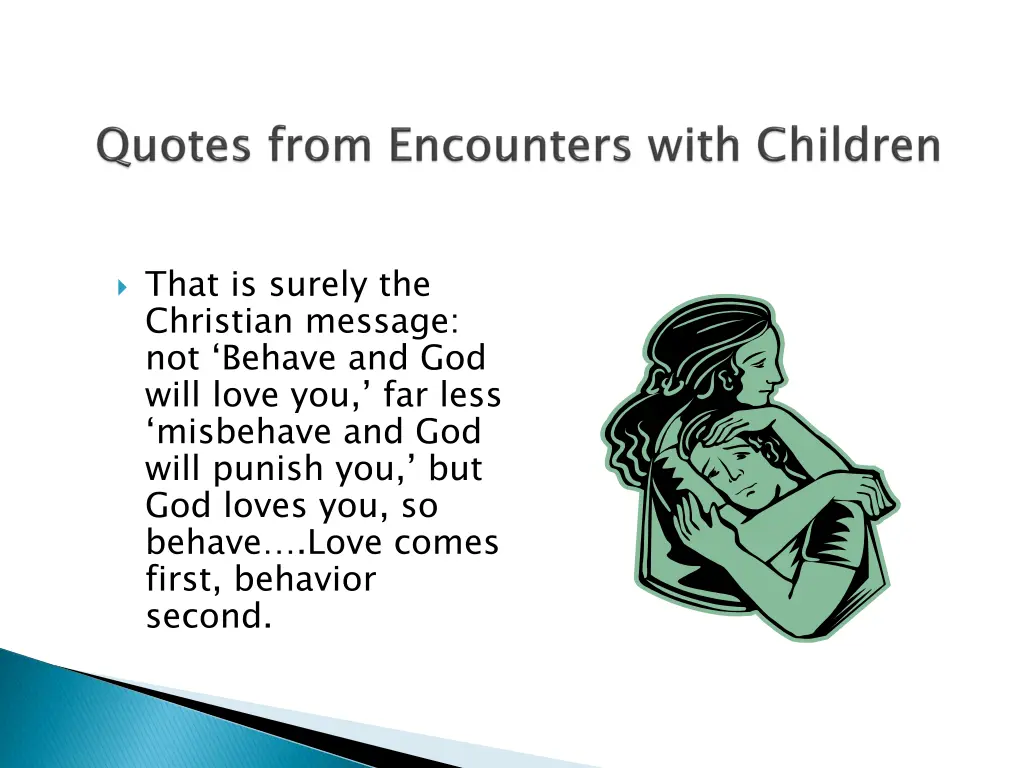 Quotes from Encounters with Children

That is surely the Christian message: not ‘Behave and God will love you,’ far less ‘misbehave and God will punish you,’ but God loves you, so behave….Love comes first, behavior second.